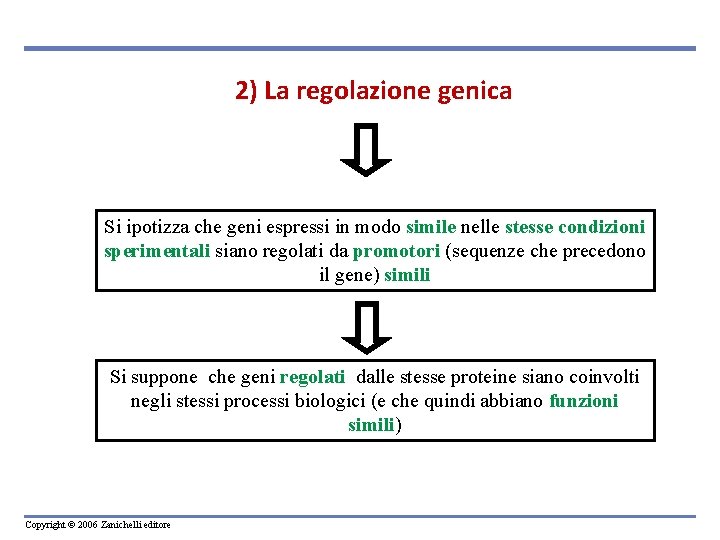 2) La regolazione genica

Si ipotizza che geni espressi in modo simile nelle stesse condizioni sperimentali siano regolati da promotori (sequenze che precedono il gene) simili

Si suppone che geni regolati dalle stesse proteine siano coinvolti negli stessi processi biologici (e che quindi abbiano funzioni simili)

Copyright © 2006 Zanichelli editore